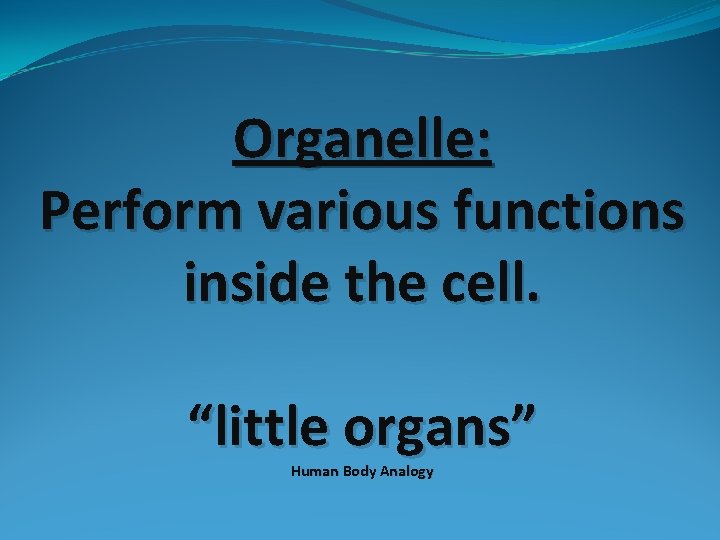 Organelle:
Perform various functions inside the cell.

“little organs”
Human Body Analogy